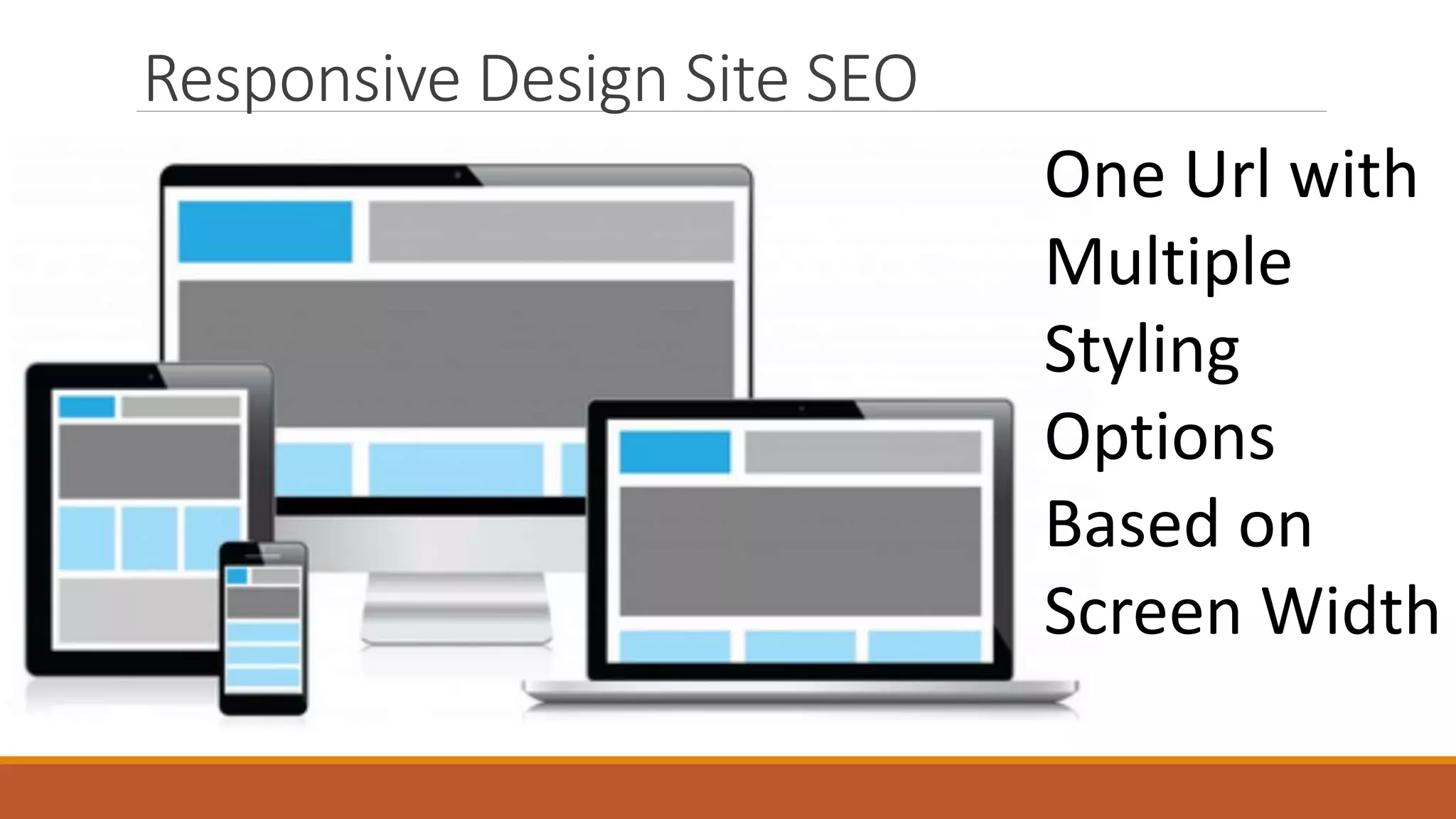 Responsive Design Site SEO

One Url with Multiple Styling Options Based on Screen Width